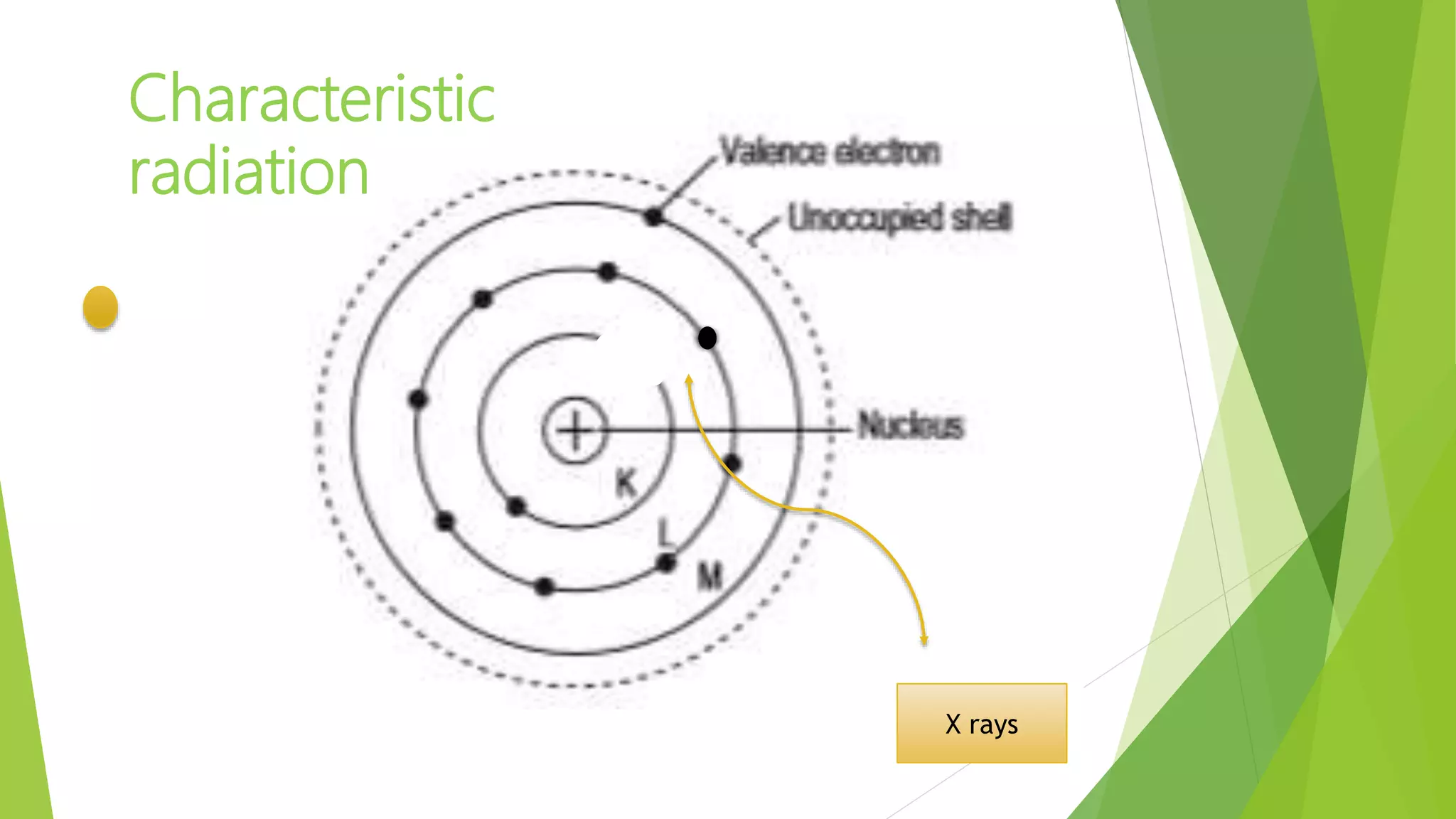 Characteristic radiation

Valence electron

Unoccupied shell

Nucleus

K

L

M

X rays